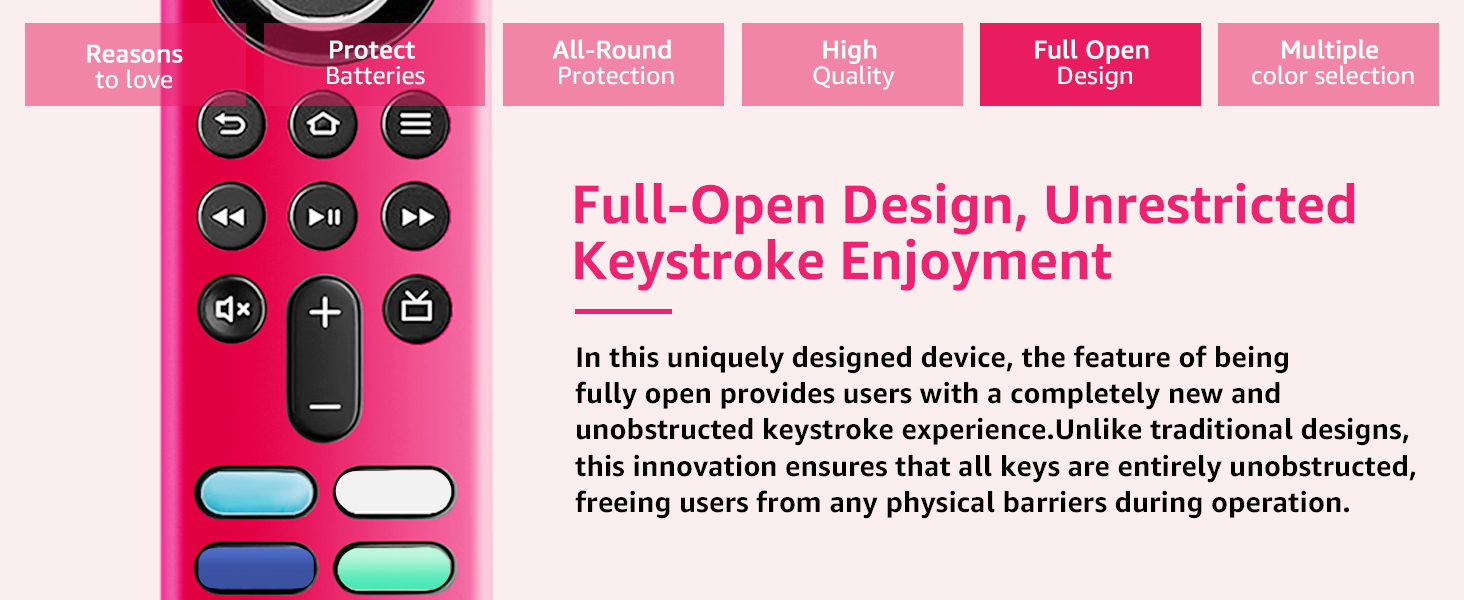 Reasons to love

Protect Batteries

All-Round Protection

High Quality

Full Open Design

Multiple color selection

Full-Open Design, Unrestricted Keystroke Enjoyment

In this uniquely designed device, the feature of being fully open provides users with a completely new and unobstructed keystroke experience.Unlike traditional designs, this innovation ensures that all keys are entirely unobstructed, freeing users from any physical barriers during operation.